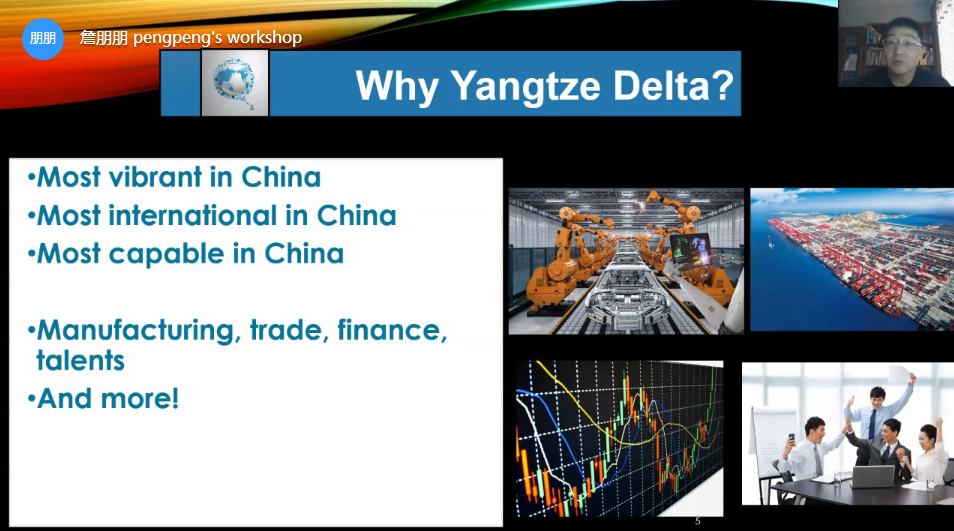 朋朋

詹朋朋 pengpeng's workshop

Why Yangtze Delta?

•Most vibrant in China
•Most international in China
•Most capable in China

•Manufacturing, trade, finance, talents
•And more!

5